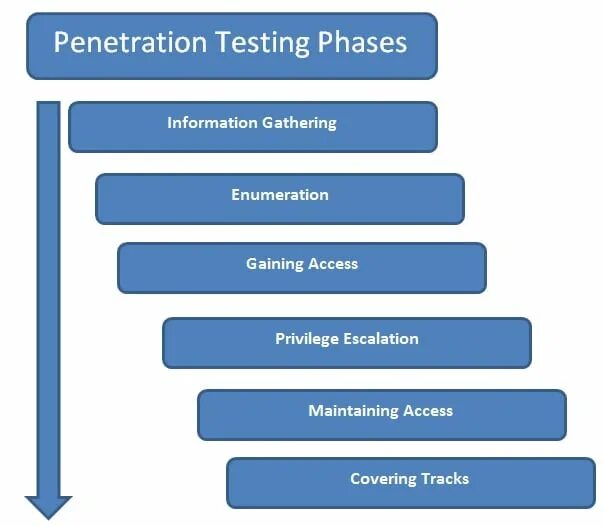 Penetration Testing Phases

Information Gathering

Enumeration

Gaining Access

Privilege Escalation

Maintaining Access

Covering Tracks